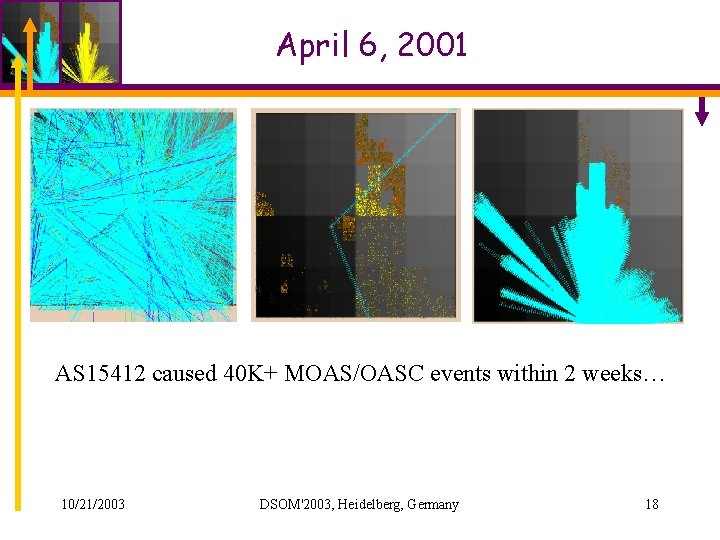 April 6, 2001

AS15412 caused 40K+ MOAS/OASC events within 2 weeks…

10/21/2003

DSOM'2003, Heidelberg, Germany

18